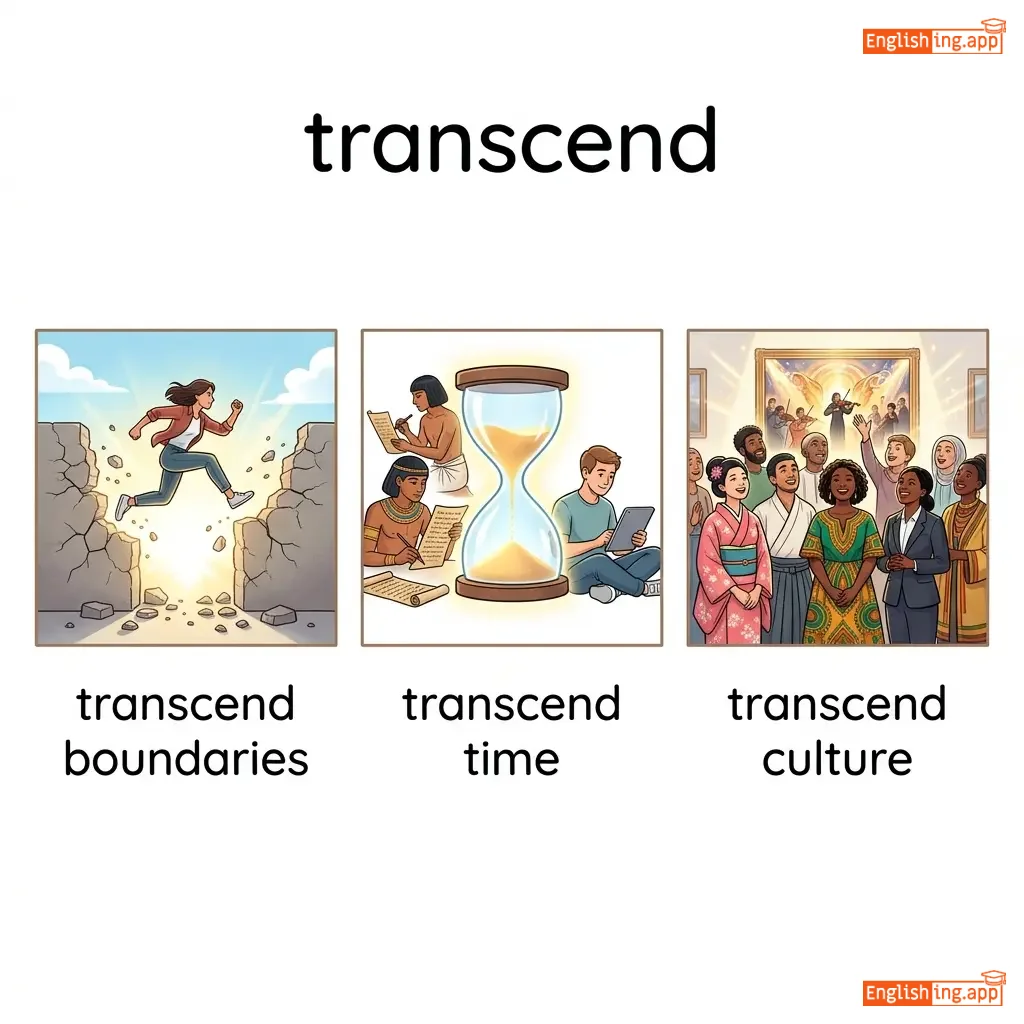 Englishing.app

transcend

transcend boundaries

transcend time

transcend culture

Englishing.app